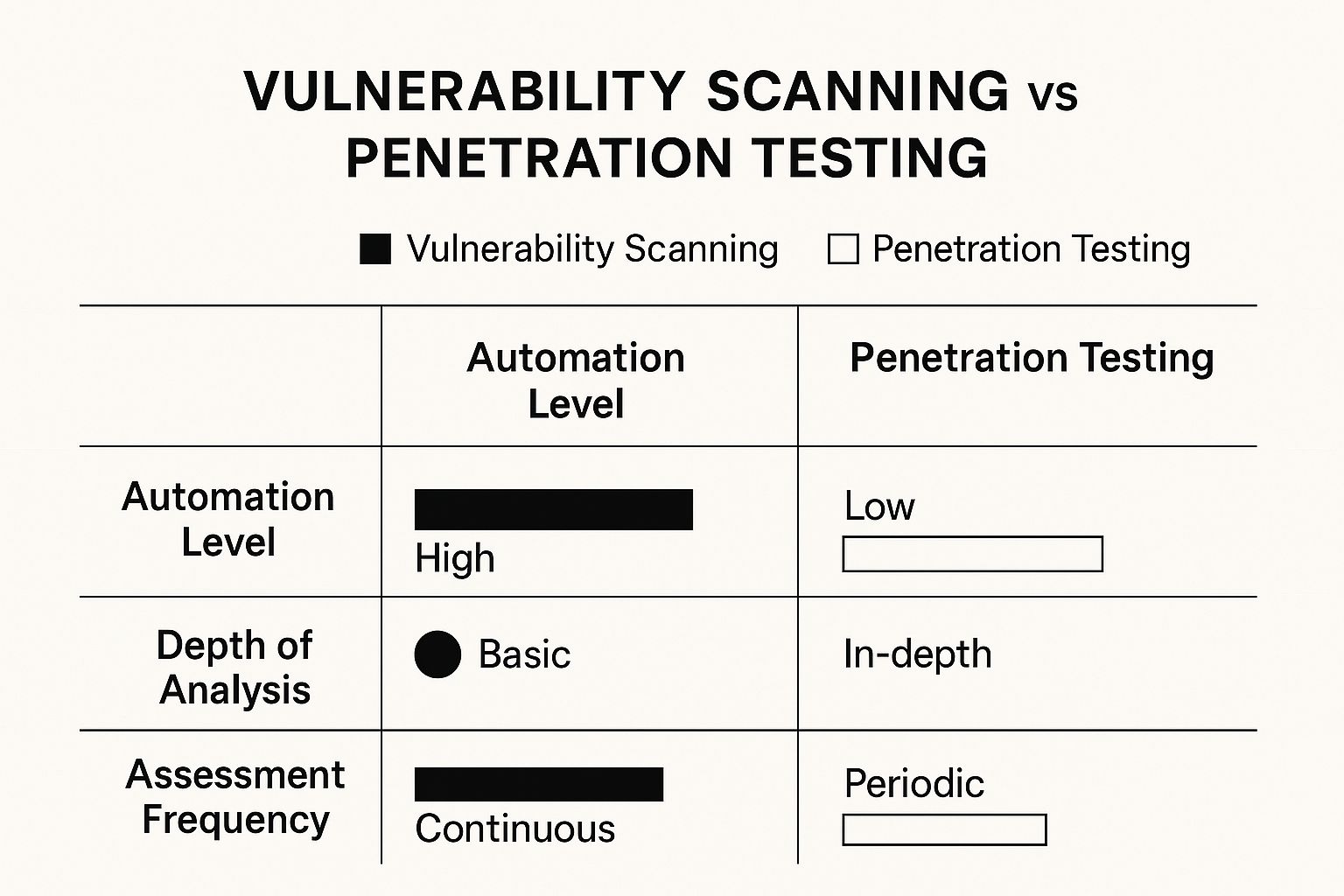 VULNERABILITY SCANNING vs PENETRATION TESTING

Vulnerability Scanning Penetration Testing

| | Automation Level | Penetration Testing |
|---|---|---|
| Automation Level | High | Low |
| Depth of Analysis | Basic | In-depth |
| Assessment Frequency | Continuous | Periodic |